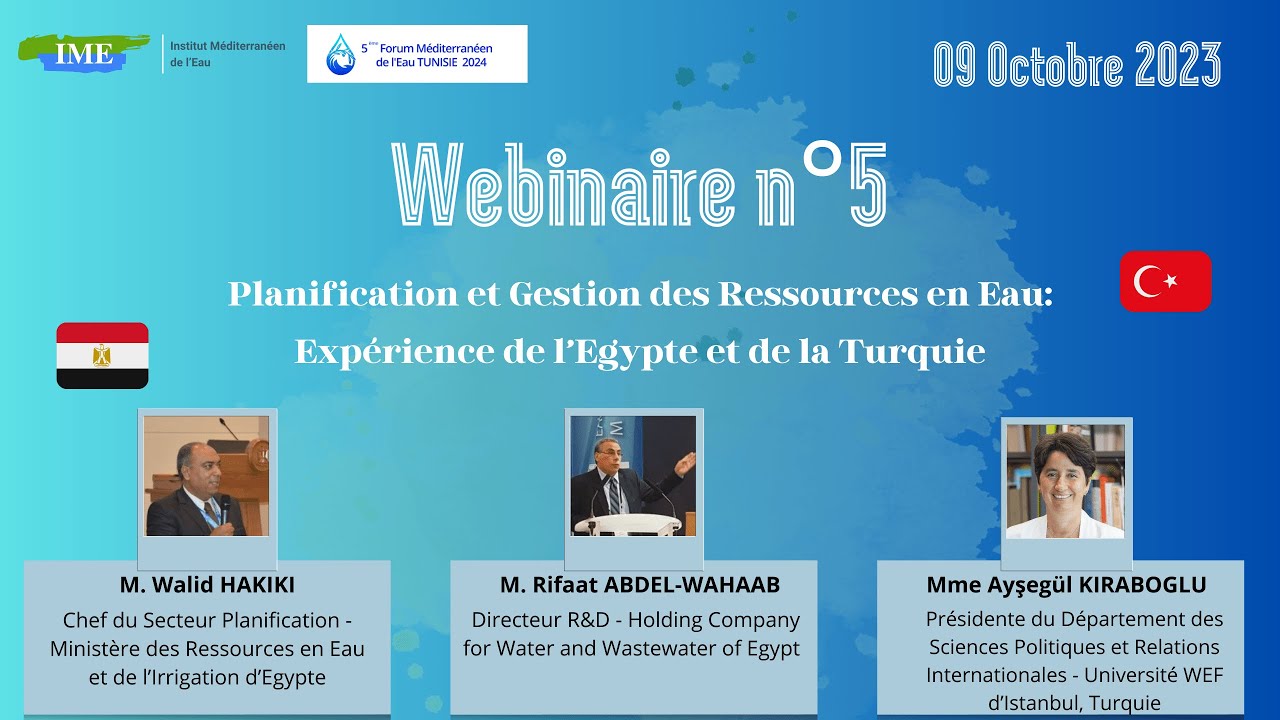 IME Institut Méditerranéen de l'Eau

5ème Forum Méditerranéen de l'Eau TUNISIE 2024

09 Octobre 2023

Webinaire n°5

Planification et Gestion des Ressources en Eau: Expérience de l'Egypte et de la Turquie

M. Walid HAKIKI
Chef du Secteur Planification - Ministère des Ressources en Eau et de l'Irrigation d'Egypte

M. Rifaat ABDEL-WAHAAB
Directeur R&D - Holding Company for Water and Wastewater of Egypt

Mme Ayşegül KIRABOGLU
Présidente du Département des Sciences Politiques et Relations Internationales - Université WEF d'Istanbul, Turquie